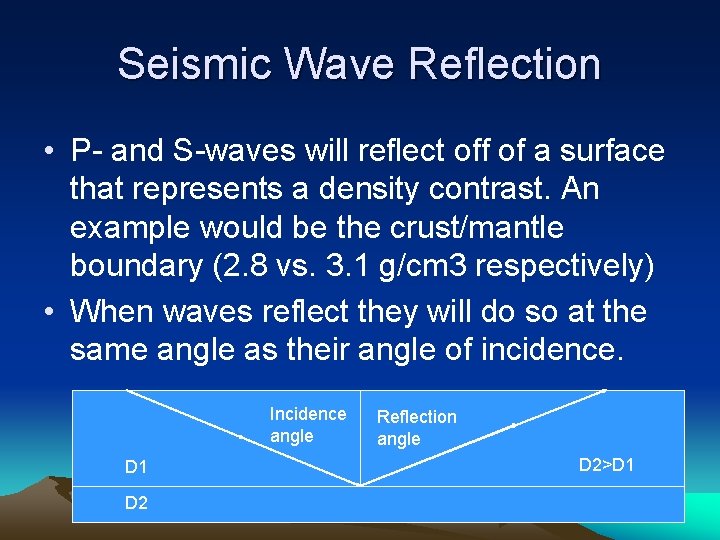 Seismic Wave Reflection

• P- and S-waves will reflect off of a surface that represents a density contrast. An example would be the crust/mantle boundary (2.8 vs. 3.1 g/cm3 respectively)

• When waves reflect they will do so at the same angle as their angle of incidence.

Incidence angle

Reflection angle

D1

D2>D1

D2